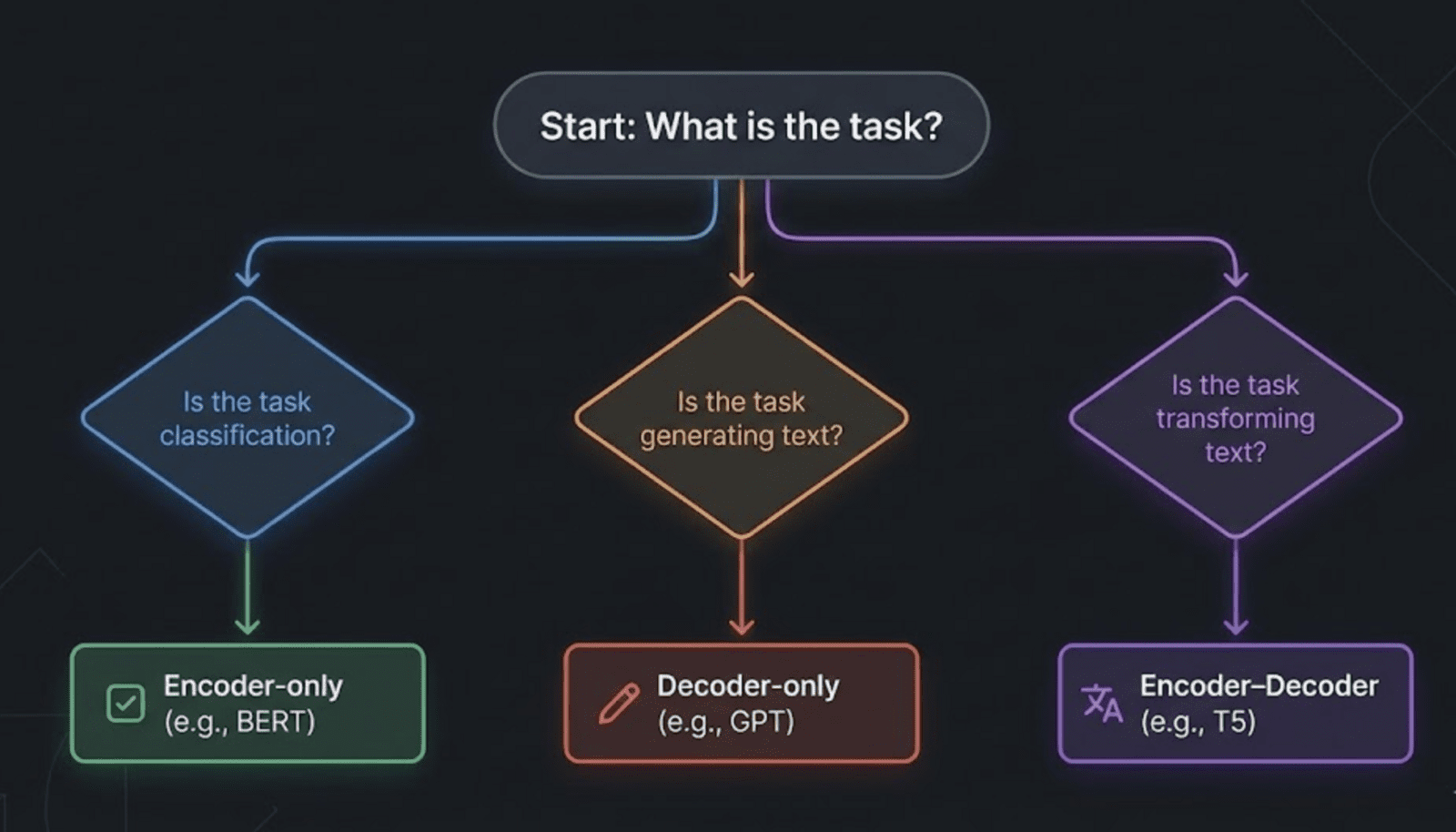 Start: What is the task?

Is the task classification?

Is the task generating text?

Is the task transforming text?

Encoder-only (e.g., BERT)

Decoder-only (e.g., GPT)

Encoder–Decoder (e.g., T5)